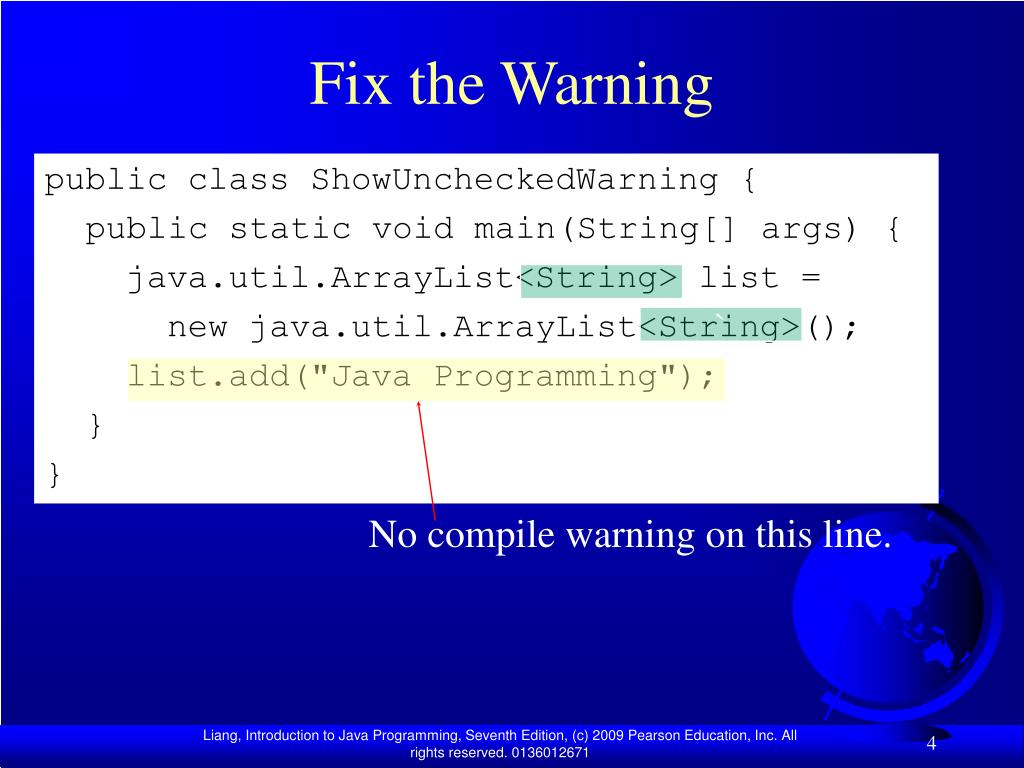 Fix the Warning

public class ShowUncheckedWarning {
  public static void main(String[] args) {
    java.util.ArrayList<String> list =
      new java.util.ArrayList<String>();
    list.add("Java Programming");
  }
}

No compile warning on this line.

Liang, Introduction to Java Programming, Seventh Edition, (c) 2009 Pearson Education, Inc. All rights reserved. 0136012671

4